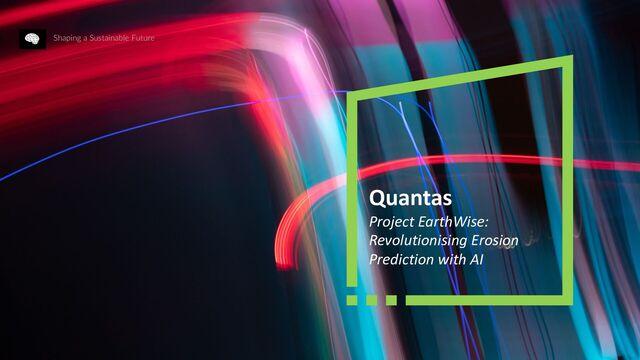 Shaping a Sustainable Future

Quantas

Project EarthWise: Revolutionising Erosion Prediction with AI